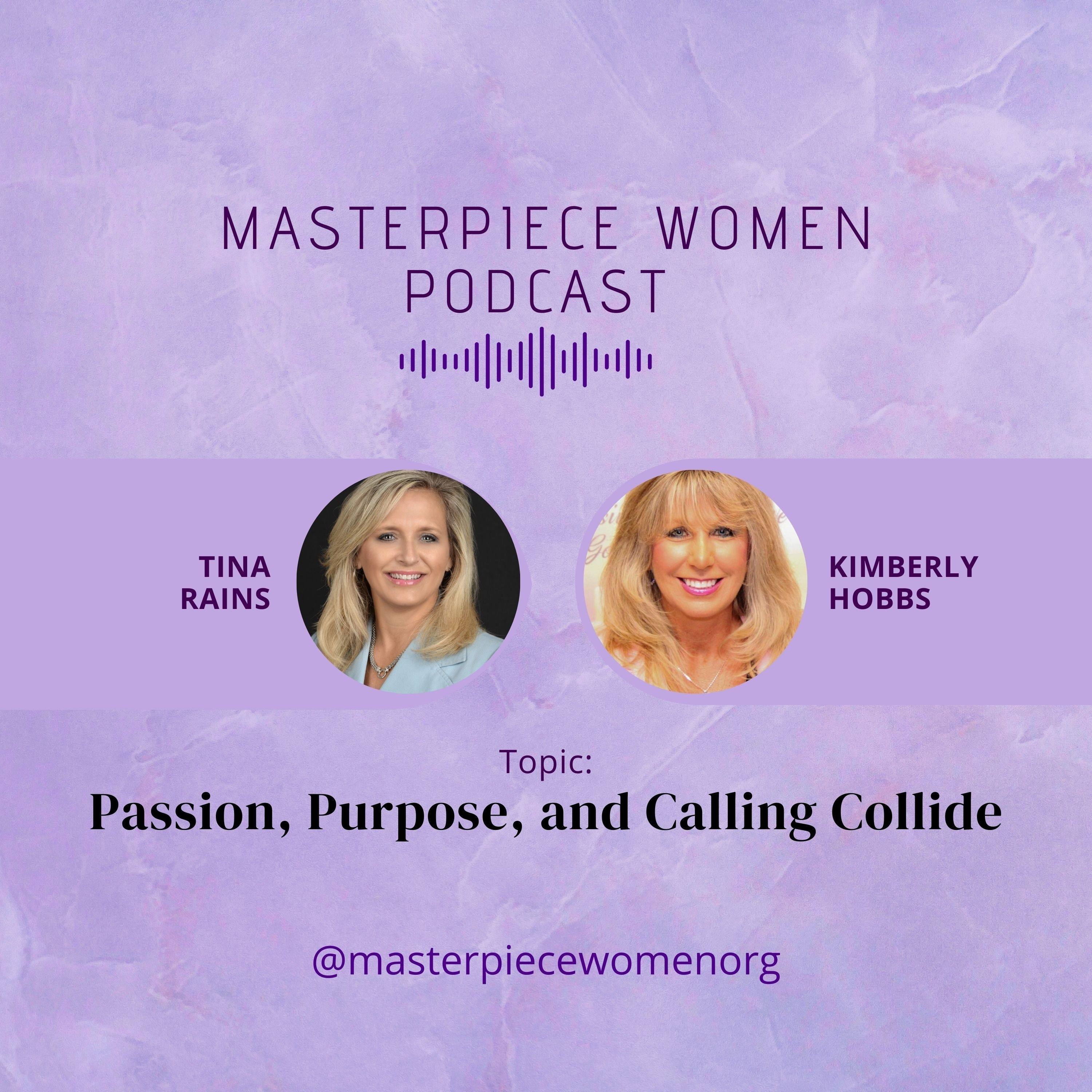 MASTERPIECE WOMEN PODCAST

TINA RAINS

KIMBERLY HOBBS

Topic:
Passion, Purpose, and Calling Collide

@masterpiecewomenorg